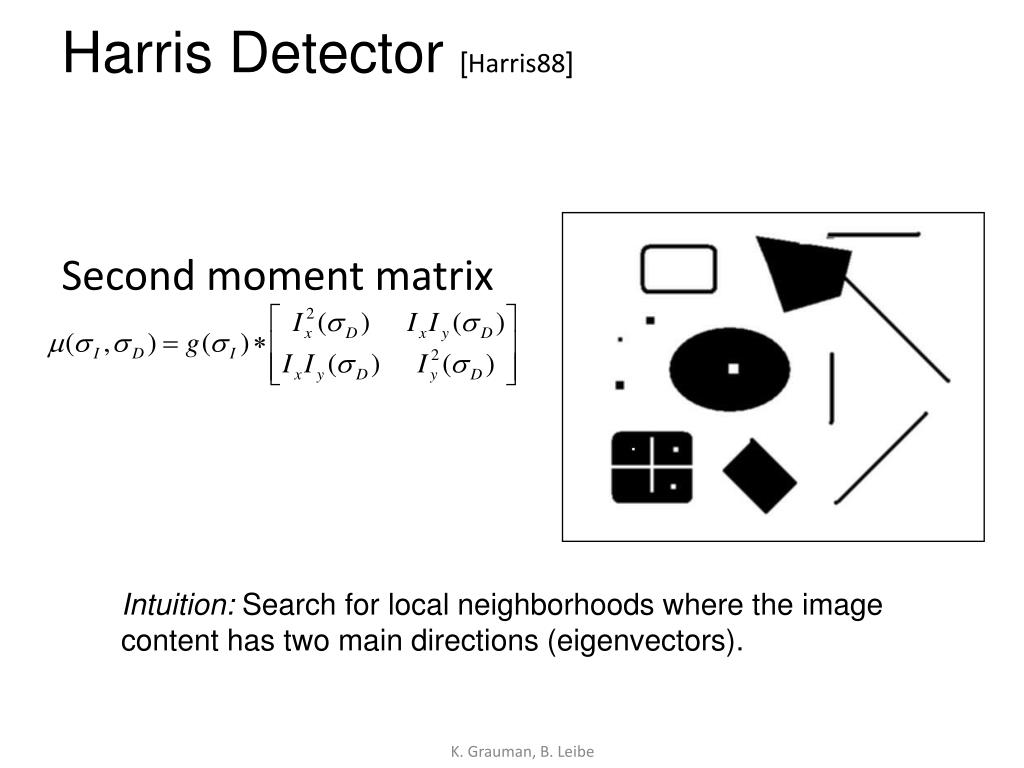 Harris Detector [Harris88]

Second moment matrix

$\mu(\sigma_I, \sigma_D) = g(\sigma_I) * \begin{bmatrix} I_x^2(\sigma_D) & I_x I_y(\sigma_D) \\ I_x I_y(\sigma_D) & I_y^2(\sigma_D) \end{bmatrix}$

Intuition: Search for local neighborhoods where the image content has two main directions (eigenvectors).

K. Grauman, B. Leibe